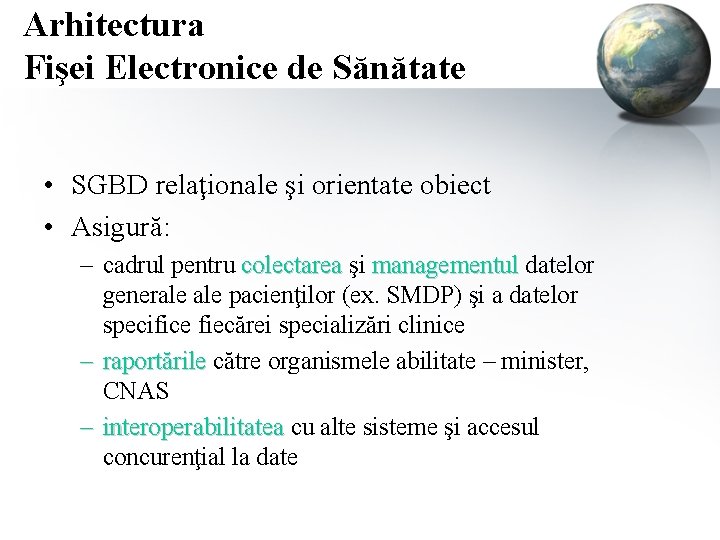 Arhitectura
Fişei Electronice de Sănătate

• SGBD relaţionale şi orientate obiect
• Asigură:
– cadrul pentru colectarea şi managementul datelor generale ale pacienţilor (ex. SMDP) şi a datelor specifice fiecărei specializări clinice
– raportările către organismele abilitate – minister, CNAS
– interoperabilitatea cu alte sisteme şi accesul concurenţial la date